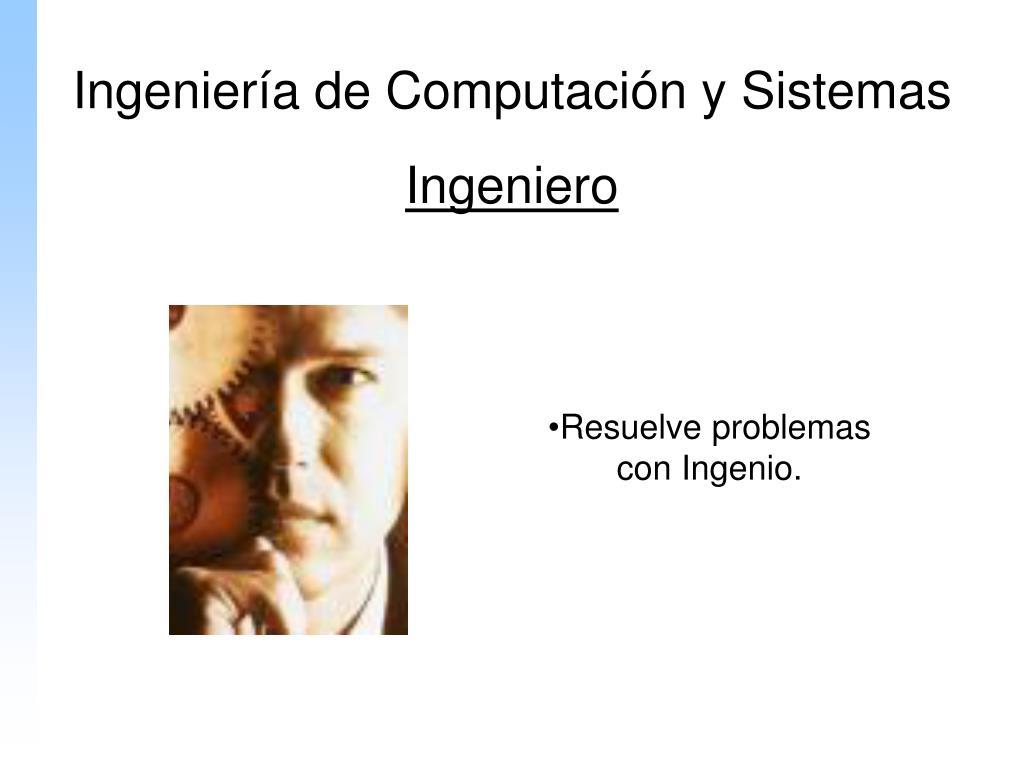 Ingeniería de Computación y Sistemas

Ingeniero

•Resuelve problemas con Ingenio.